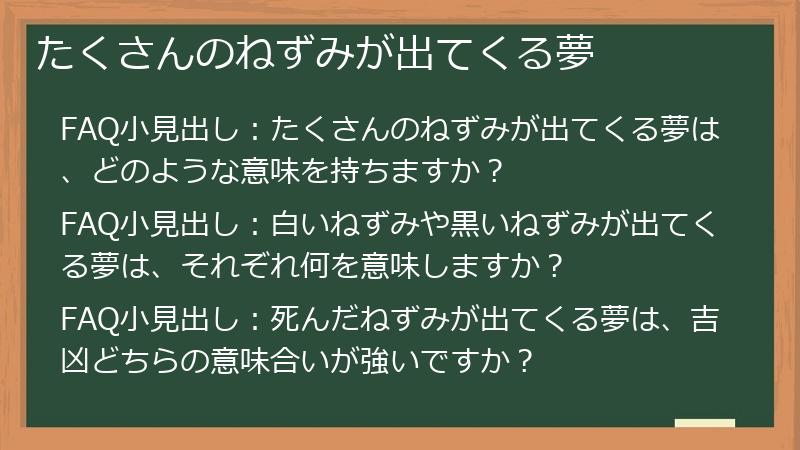 たくさんのねずみが出てくる夢

FAQ小見出し：たくさんのねずみが出てくる夢は、どのような意味を持ちますか？

FAQ小見出し：白いねずみや黒いねずみが出てくる夢は、それぞれ何を意味しますか？

FAQ小見出し：死んだねずみが出てくる夢は、吉凶どちらの意味合いが強いですか？